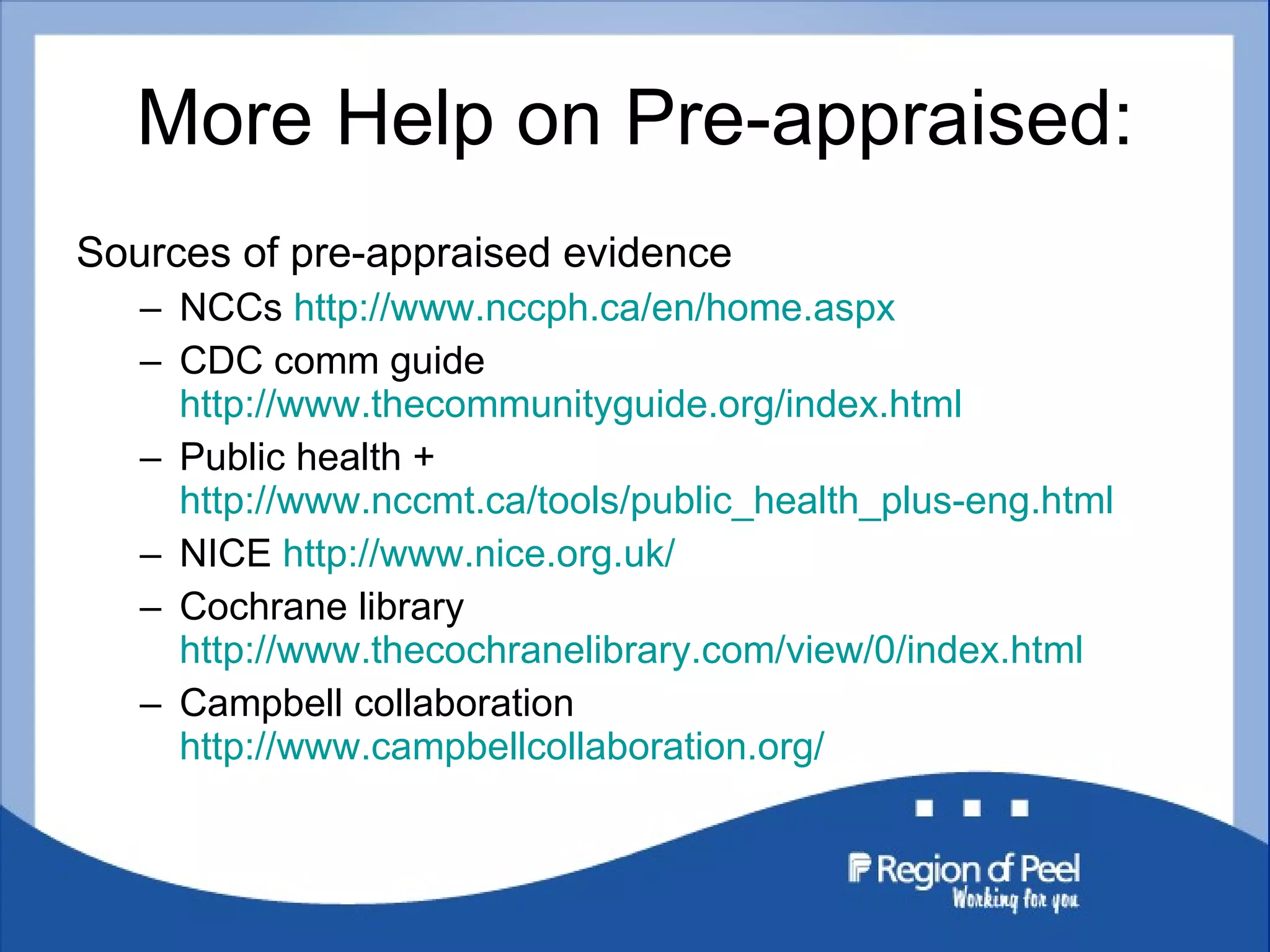 More Help on Pre-appraised:

Sources of pre-appraised evidence
– NCCs http://www.nccph.ca/en/home.aspx
– CDC comm guide http://www.thecommunityguide.org/index.html
– Public health + http://www.nccmt.ca/tools/public_health_plus-eng.html
– NICE http://www.nice.org.uk/
– Cochrane library http://www.thecochranelibrary.com/view/0/index.html
– Campbell collaboration http://www.campbellcollaboration.org/

Region of Peel
Working for you